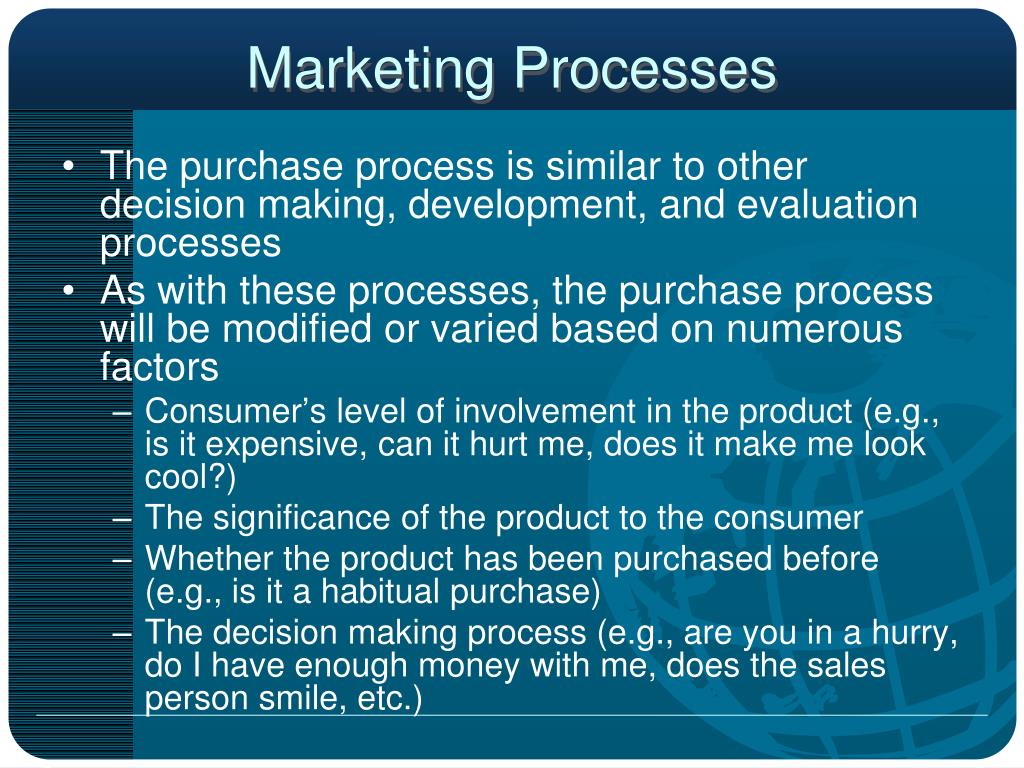 Marketing Processes

• The purchase process is similar to other decision making, development, and evaluation processes
• As with these processes, the purchase process will be modified or varied based on numerous factors
– Consumer’s level of involvement in the product (e.g., is it expensive, can it hurt me, does it make me look cool?)
– The significance of the product to the consumer
– Whether the product has been purchased before (e.g., is it a habitual purchase)
– The decision making process (e.g., are you in a hurry, do I have enough money with me, does the sales person smile, etc.)